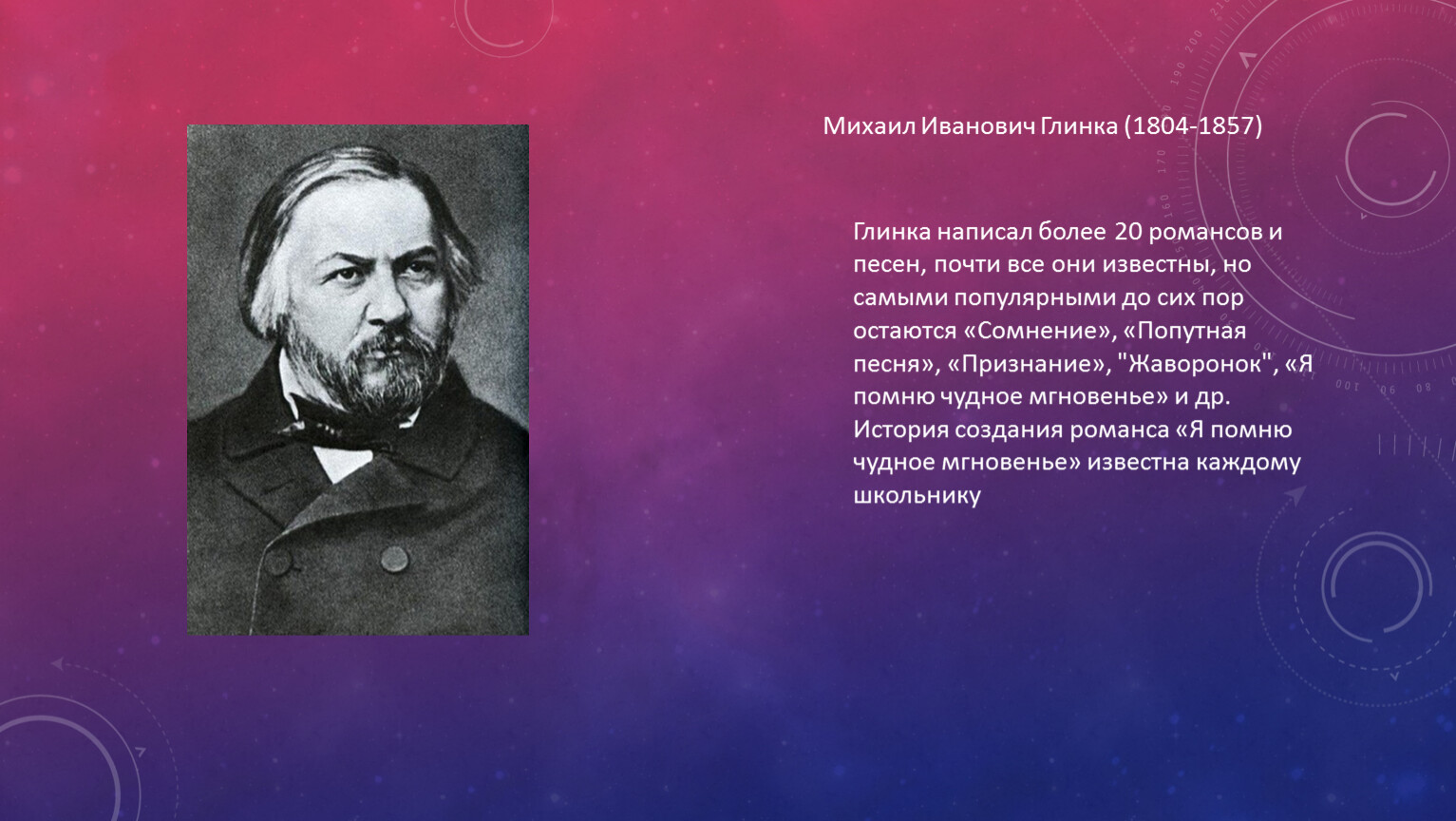 Михаил Иванович Глинка (1804-1857)

Глинка написал более 20 романсов и песен, почти все они известны, но самыми популярными до сих пор остаются «Сомнение», «Попутная песня», «Признание», "Жаворонок", «Я помню чудное мгновенье» и др. История создания романса «Я помню чудное мгновенье» известна каждому школьнику